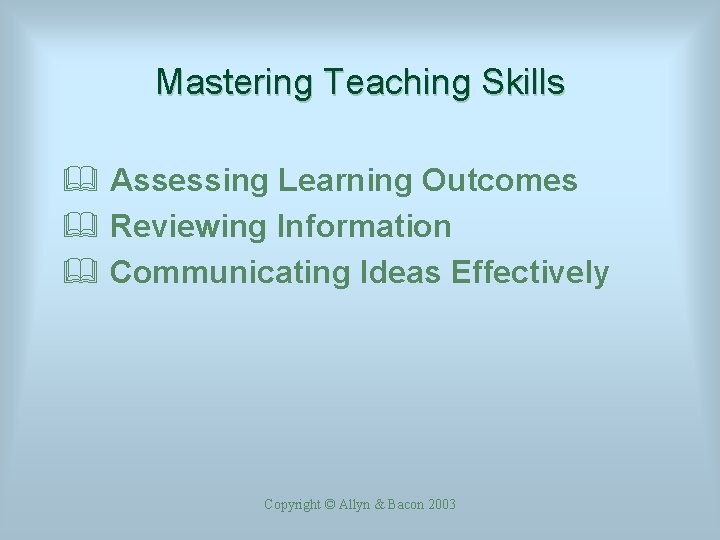 Mastering Teaching Skills

Assessing Learning Outcomes
Reviewing Information
Communicating Ideas Effectively

Copyright © Allyn & Bacon 2003